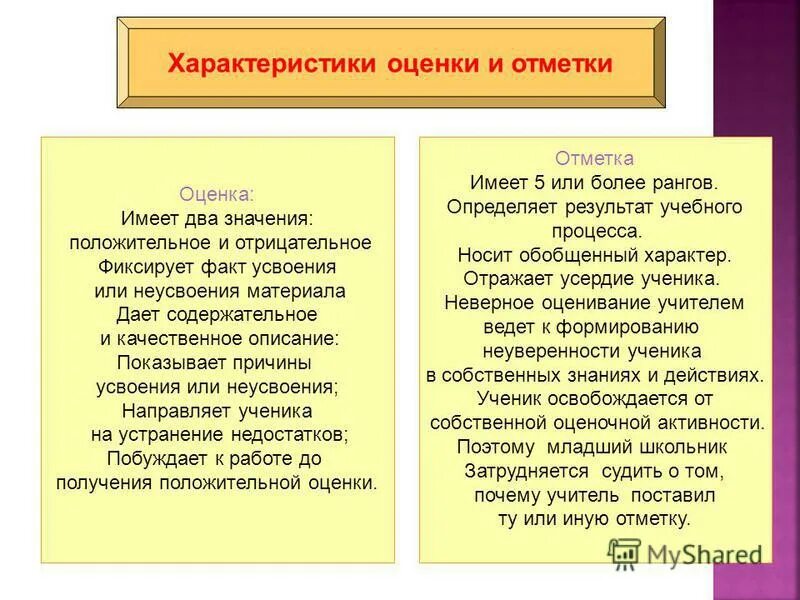 Характеристики оценки и отметки

Оценка:
Имеет два значения:
положительное и отрицательное
Фиксирует факт усвоения
или неусвоения материала
Дает содержательное
и качественное описание:
Показывает причины
усвоения или неусвоения;
Направляет ученика
на устранение недостатков;
Побуждает к работе до
получения положительной оценки.

Отметка
Имеет 5 или более рангов.
Определяет результат учебного
процесса.
Носит обобщенный характер.
Отражает усердие ученика.
Неверное оценивание учителем
ведет к формированию
неуверенности ученика
в собственных знаниях и действиях.
Ученик освобождается от
собственной оценочной активности.
Поэтому младший школьник
Затрудняется судить о том,
почему учитель поставил
ту или иную отметку.

MyShared